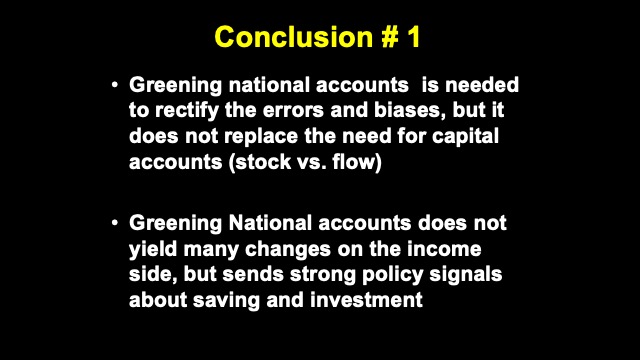 Conclusion # 1

• Greening national accounts is needed to rectify the errors and biases, but it does not replace the need for capital accounts (stock vs. flow)

• Greening National accounts does not yield many changes on the income side, but sends strong policy signals about saving and investment